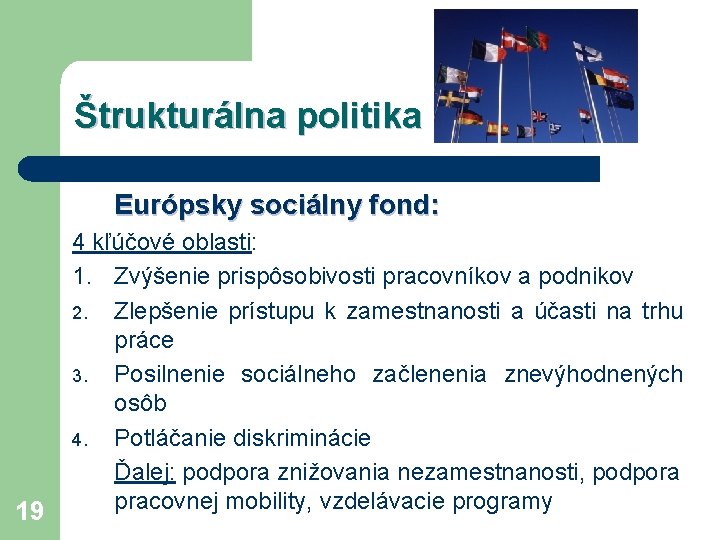 Štrukturálna politika

Európsky sociálny fond:

4 kľúčové oblasti:

1. Zvýšenie prispôsobivosti pracovníkov a podnikov
2. Zlepšenie prístupu k zamestnanosti a účasti na trhu práce
3. Posilnenie sociálneho začlenenia znevýhodnených osôb
4. Potláčanie diskriminácie

Ďalej: podpora znižovania nezamestnanosti, podpora pracovnej mobility, vzdelávacie programy

19